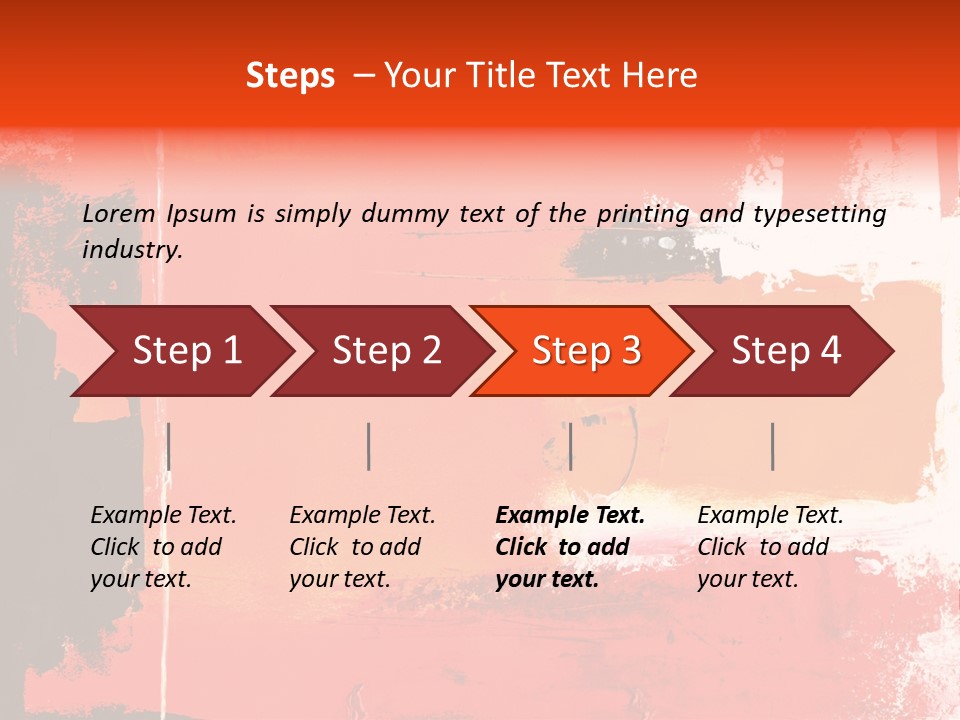 Steps – Your Title Text Here

Lorem Ipsum is simply dummy text of the printing and typesetting industry.

Step 1

Step 2

Step 3

Step 4

Example Text. Click to add your text.

Example Text. Click to add your text.

Example Text. Click to add your text.

Example Text. Click to add your text.